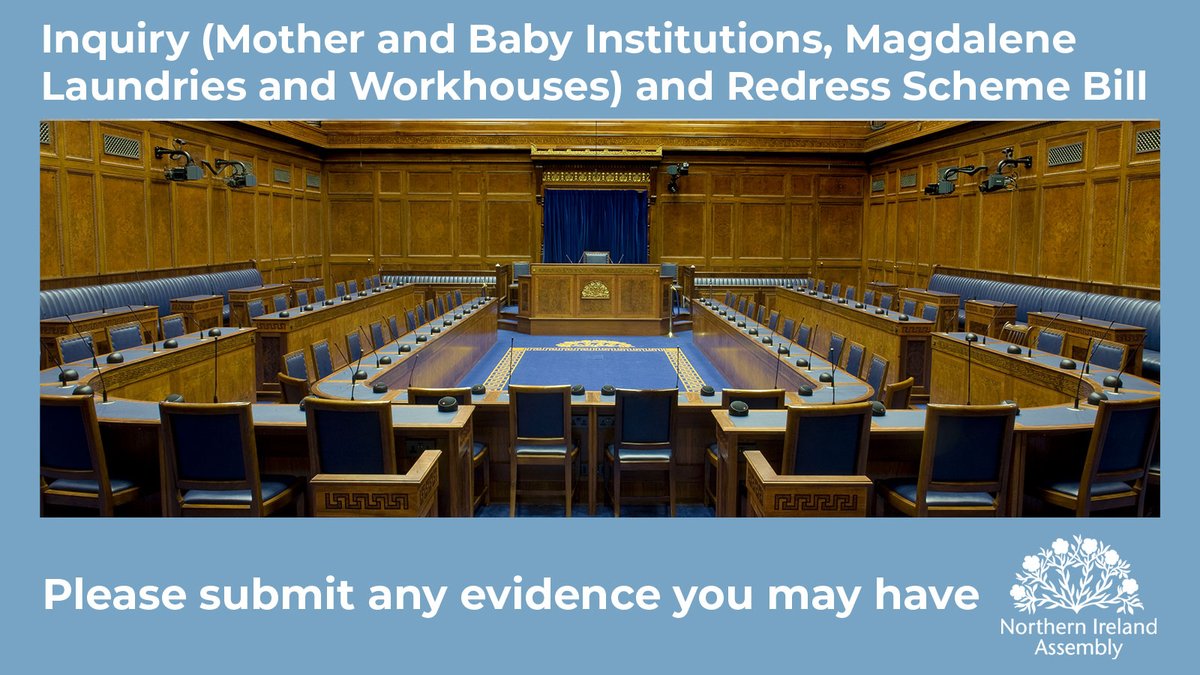 Inquiry (Mother and Baby Institutions, Magdalene Laundries and Workhouses) and Redress Scheme Bill

Please submit any evidence you may have

Northern Ireland Assembly